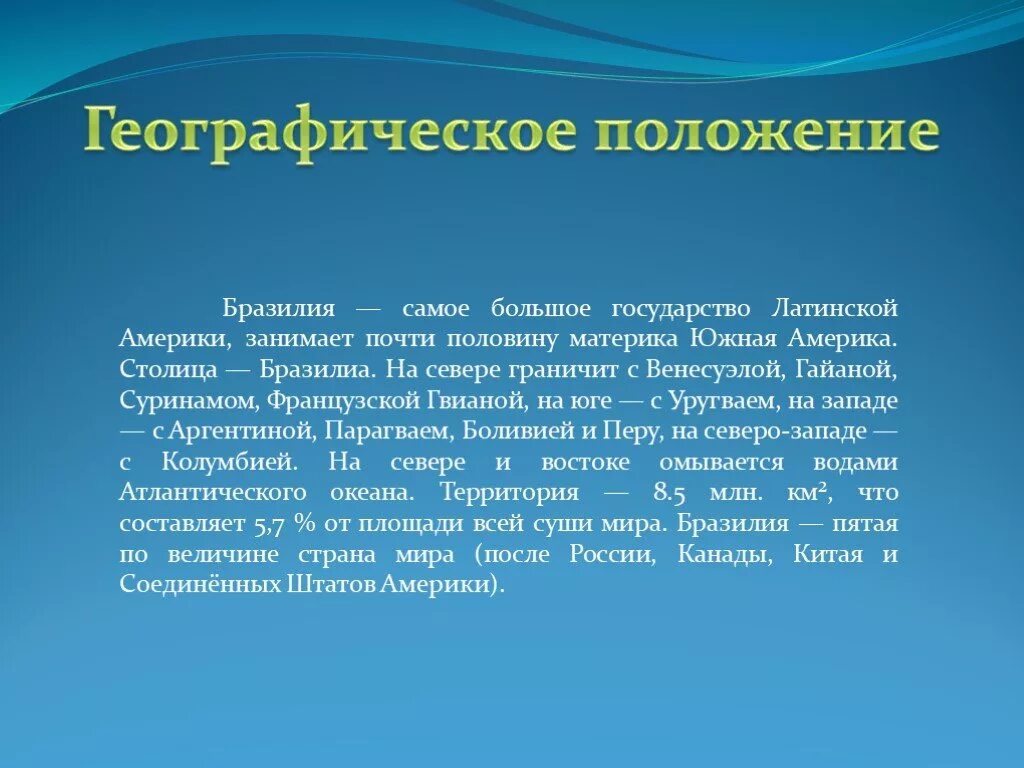 Географическое положение

Бразилия — самое большое государство Латинской Америки, занимает почти половину материка Южная Америка. Столица — Бразилиа. На севере граничит с Венесуэлой, Гайаной, Суринамом, Французской Гвианой, на юге — с Уругваем, на западе — с Аргентиной, Парагваем, Боливией и Перу, на северо-западе — с Колумбией. На севере и востоке омывается водами Атлантического океана. Территория — 8.5 млн. км², что составляет 5,7 % от площади всей суши мира. Бразилия — пятая по величине страна мира (после России, Канады, Китая и Соединённых Штатов Америки).